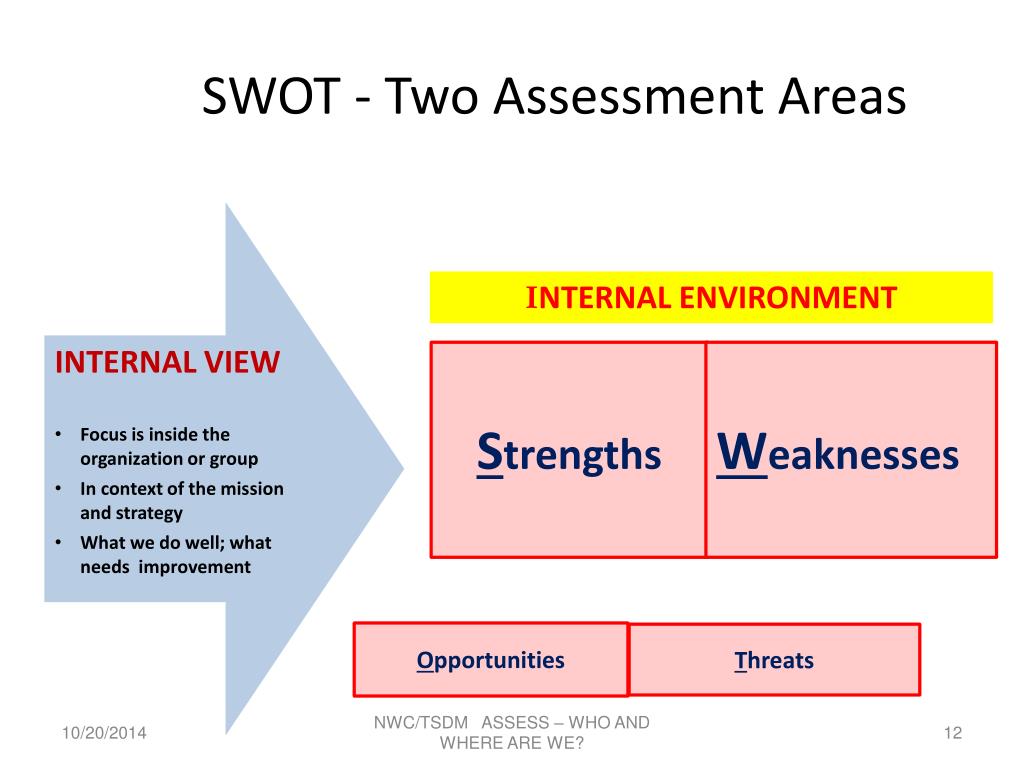 SWOT - Two Assessment Areas

INTERNAL VIEW

• Focus is inside the organization or group
• In context of the mission and strategy
• What we do well; what needs improvement

INTERNAL ENVIRONMENT

Strengths

Weaknesses

Opportunities

Threats

10/20/2014

NWC/TSDM ASSESS – WHO AND WHERE ARE WE?

12